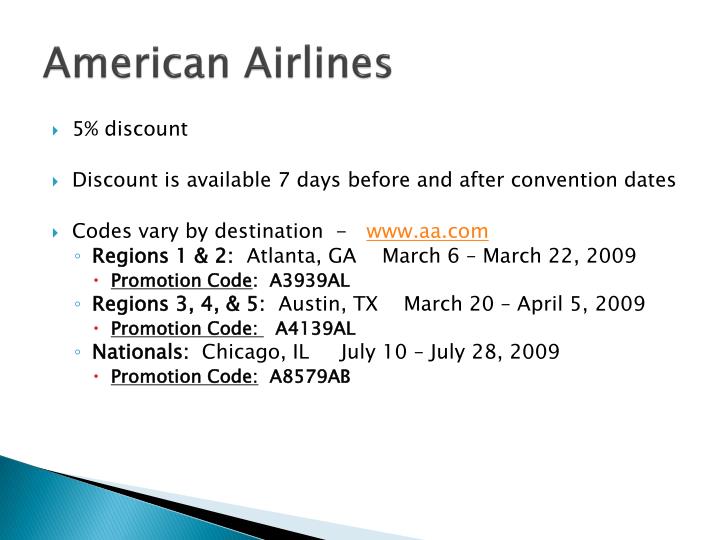 American Airlines

5% discount

Discount is available 7 days before and after convention dates

Codes vary by destination - www.aa.com
Regions 1 & 2: Atlanta, GA March 6 – March 22, 2009
Promotion Code: A3939AL
Regions 3, 4, & 5: Austin, TX March 20 – April 5, 2009
Promotion Code: A4139AL
Nationals: Chicago, IL July 10 – July 28, 2009
Promotion Code: A8579AB